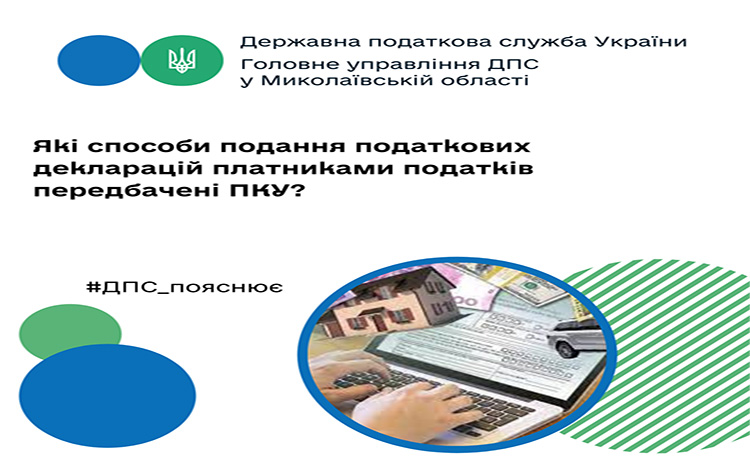 Державна податкова служба України
Головне управління ДПС у Миколаївській області

Які способи подання податкових декларацій платниками податків передбачені ПКУ?

#ДПС_пояснює